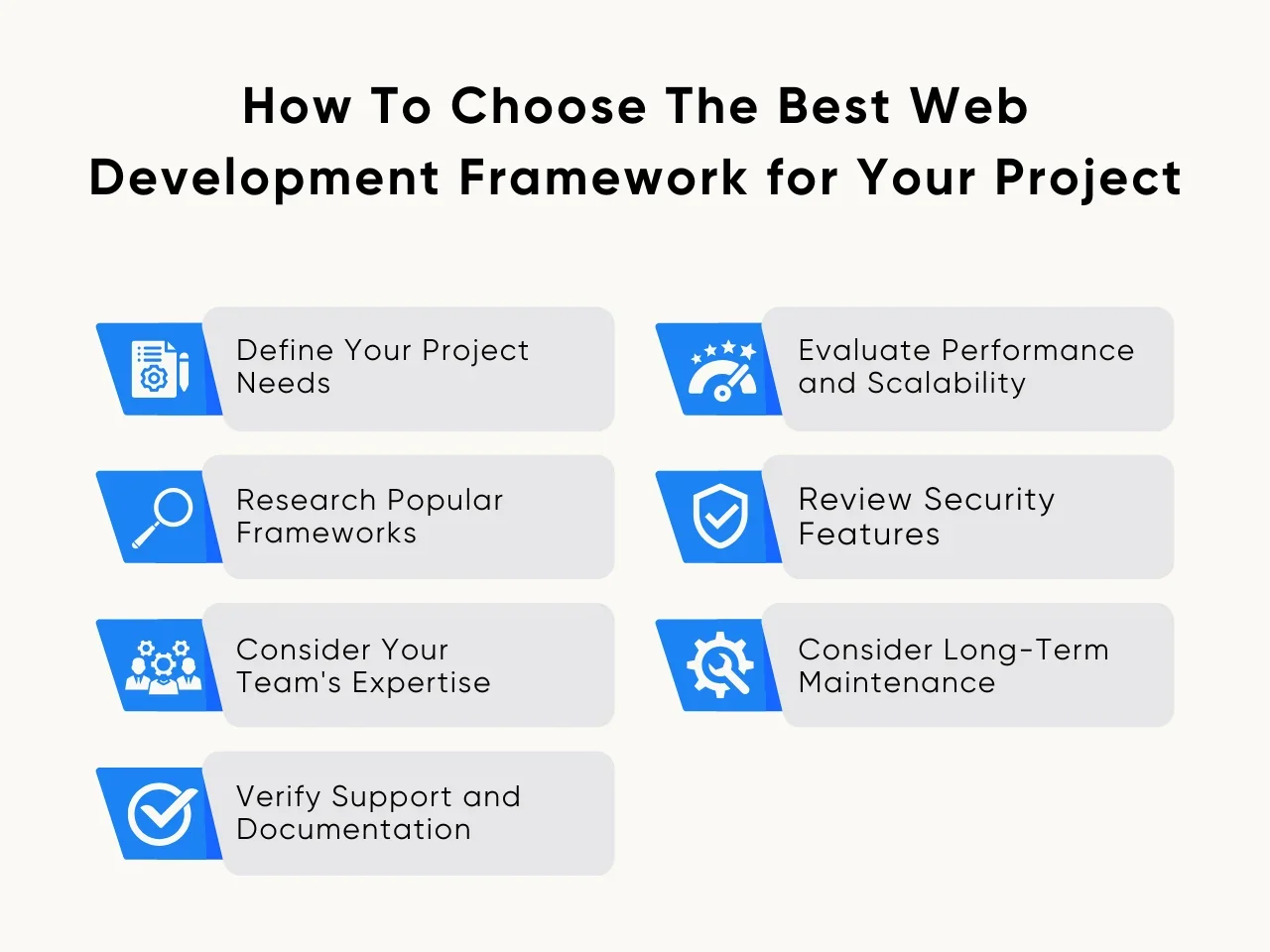 How To Choose The Best Web Development Framework for Your Project

Define Your Project Needs

Research Popular Frameworks

Consider Your Team's Expertise

Verify Support and Documentation

Evaluate Performance and Scalability

Review Security Features

Consider Long-Term Maintenance